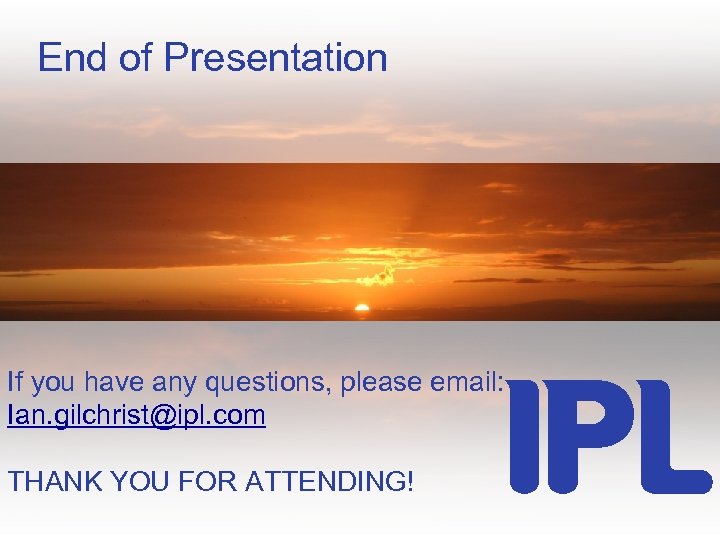 End of Presentation

If you have any questions, please email: Ian.gilchrist@ipl.com

THANK YOU FOR ATTENDING!

IPL